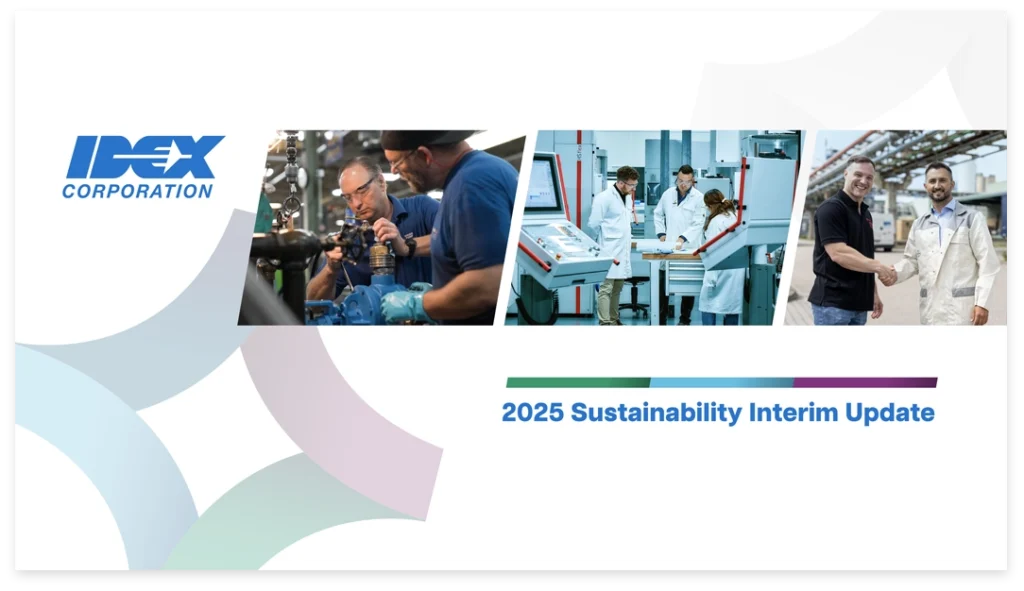 IDEX
CORPORATION

2025 Sustainability Interim Update